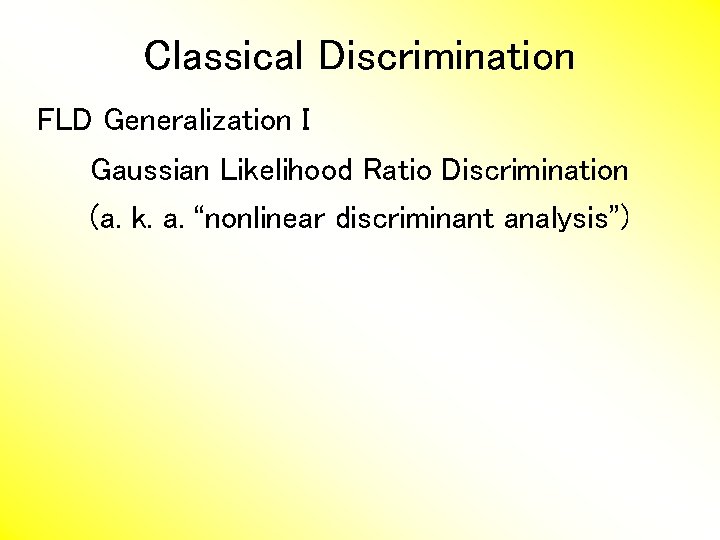 Classical Discrimination

FLD Generalization I

Gaussian Likelihood Ratio Discrimination

(a. k. a. “nonlinear discriminant analysis”)